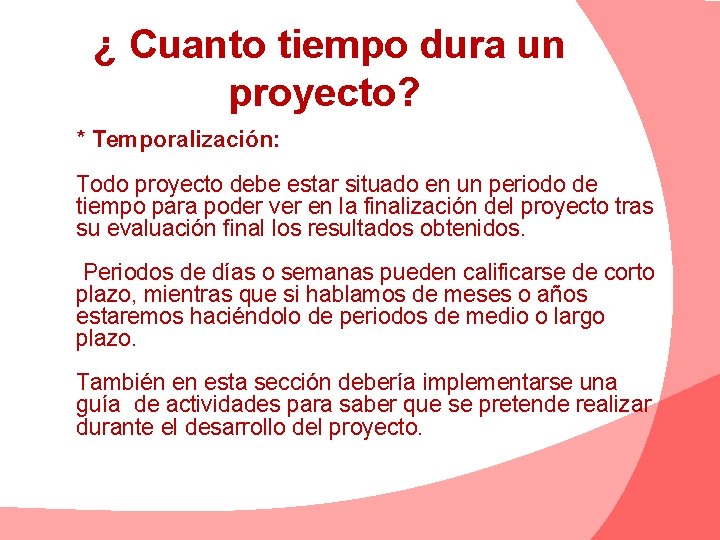 ¿ Cuanto tiempo dura un proyecto?

* Temporalización:

Todo proyecto debe estar situado en un periodo de tiempo para poder ver en la finalización del proyecto tras su evaluación final los resultados obtenidos.

Periodos de días o semanas pueden calificarse de corto plazo, mientras que si hablamos de meses o años estaremos haciéndolo de periodos de medio o largo plazo.

También en esta sección debería implementarse una guía de actividades para saber que se pretende realizar durante el desarrollo del proyecto.